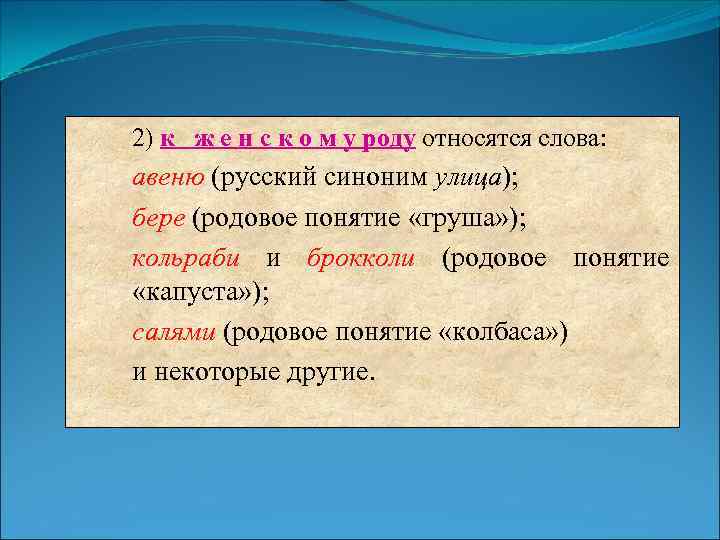 2) к женскому роду относятся слова:

авеню (русский синоним улица);

бере (родовое понятие «груша»);

кольраби и брокколи (родовое понятие «капуста»);

салями (родовое понятие «колбаса»)

и некоторые другие.